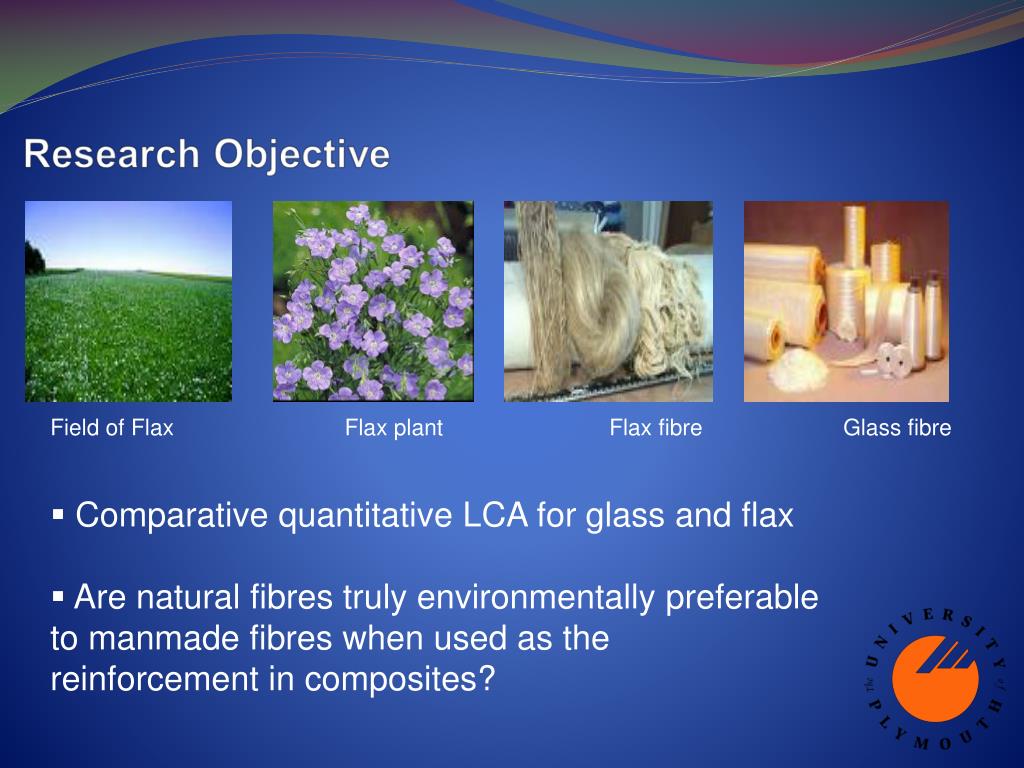 Research Objective

Field of Flax

Flax plant

Flax fibre

Glass fibre

▪ Comparative quantitative LCA for glass and flax

▪ Are natural fibres truly environmentally preferable to manmade fibres when used as the reinforcement in composites?

THE UNIVERSITY of PLYMOUTH